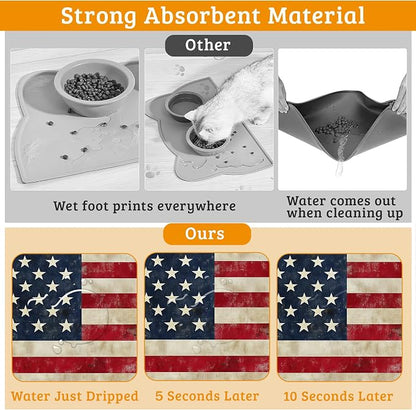 Strong Absorbent Material

Other

Wet foot prints everywhere

Water comes out when cleaning up

Ours

Water Just Dripped

5 Seconds Later

10 Seconds Later